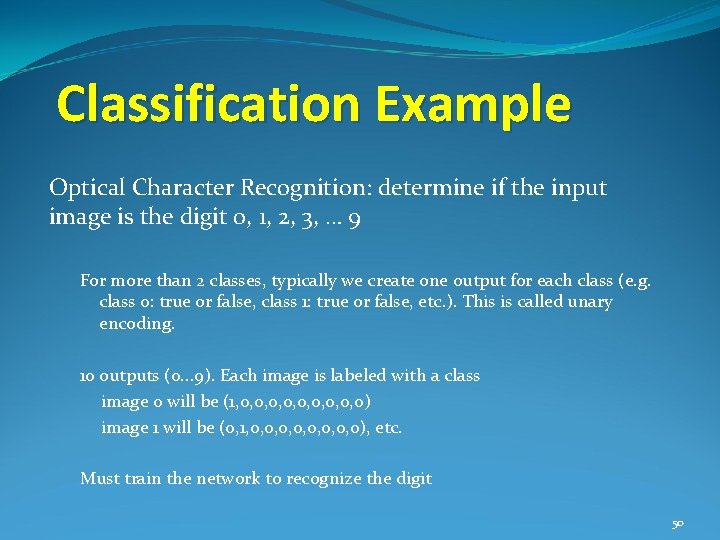 Classification Example

Optical Character Recognition: determine if the input image is the digit 0, 1, 2, 3, … 9

For more than 2 classes, typically we create one output for each class (e.g. class 0: true or false, class 1: true or false, etc.). This is called unary encoding.

10 outputs (0…9). Each image is labeled with a class
image 0 will be (1,0,0,0,0,0,0,0,0,0)
image 1 will be (0,1,0,0,0,0,0,0,0,0), etc.

Must train the network to recognize the digit

50